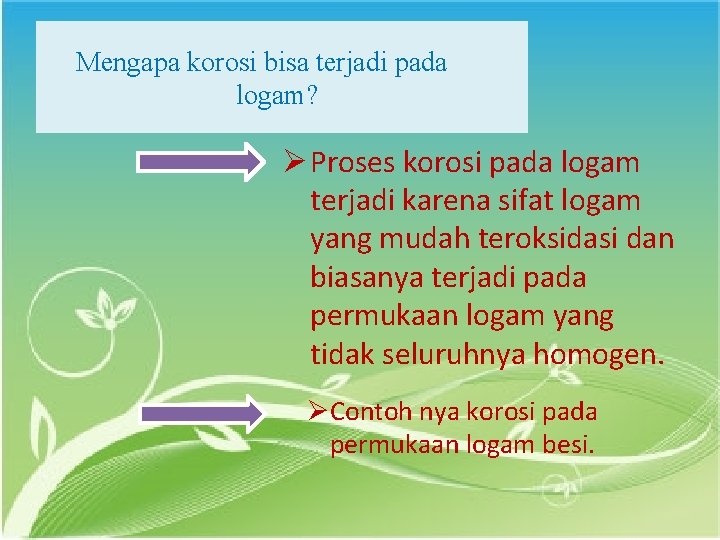 Mengapa korosi bisa terjadi pada logam?

➢ Proses korosi pada logam terjadi karena sifat logam yang mudah teroksidasi dan biasanya terjadi pada permukaan logam yang tidak seluruhnya homogen.

➢ Contoh nya korosi pada permukaan logam besi.